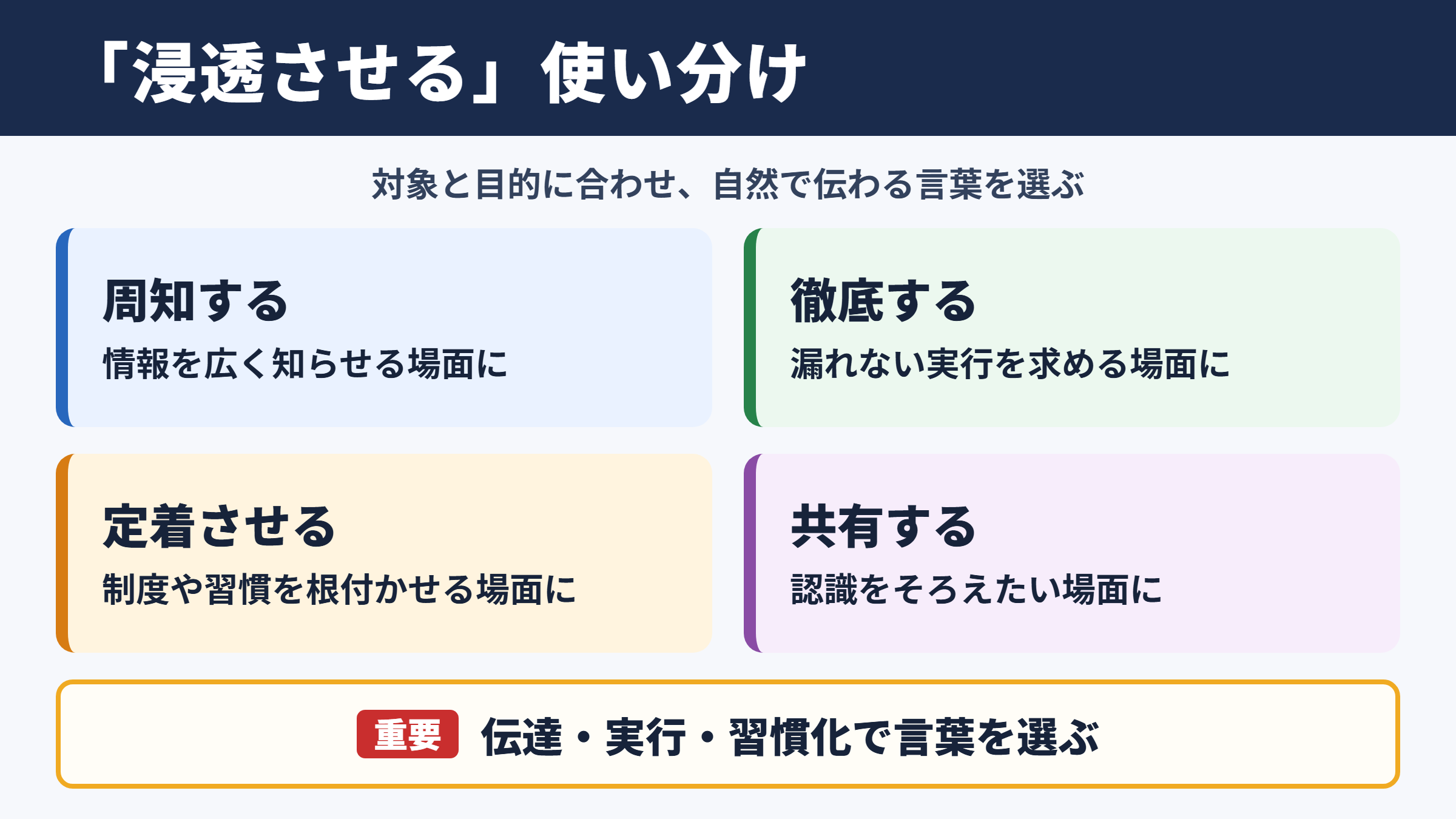 「浸透させる」使い分け

対象と目的に合わせ、自然で伝わる言葉を選ぶ

周知する
情報を広く知らせる場面に

徹底する
漏れない実行を求める場面に

定着させる
制度や習慣を根付かせる場面に

共有する
認識をそろえたい場面に

重要 伝達・実行・習慣化で言葉を選ぶ